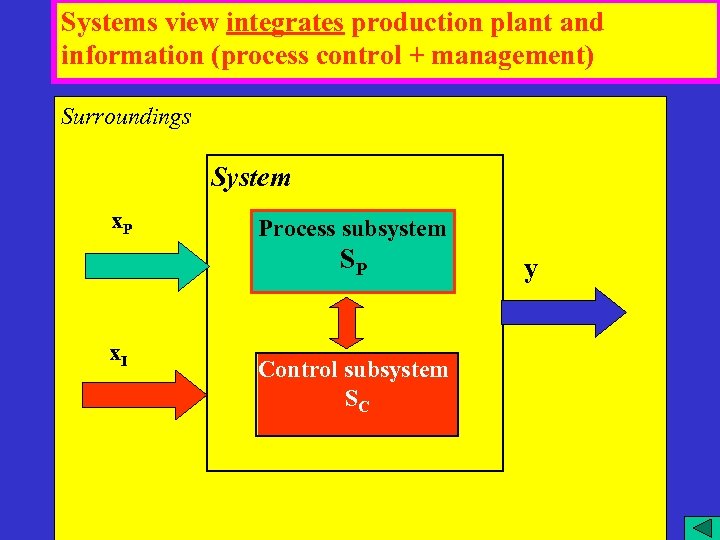 Systems view integrates production plant and information (process control + management)

Surroundings

System

$x_P$

Process subsystem
$S_P$

y

$x_I$

Control subsystem
$S_C$